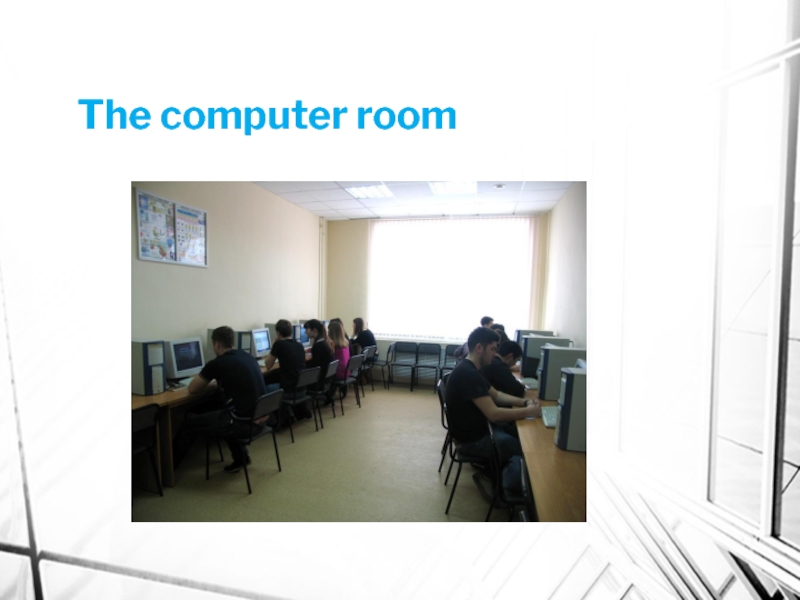 The computer room